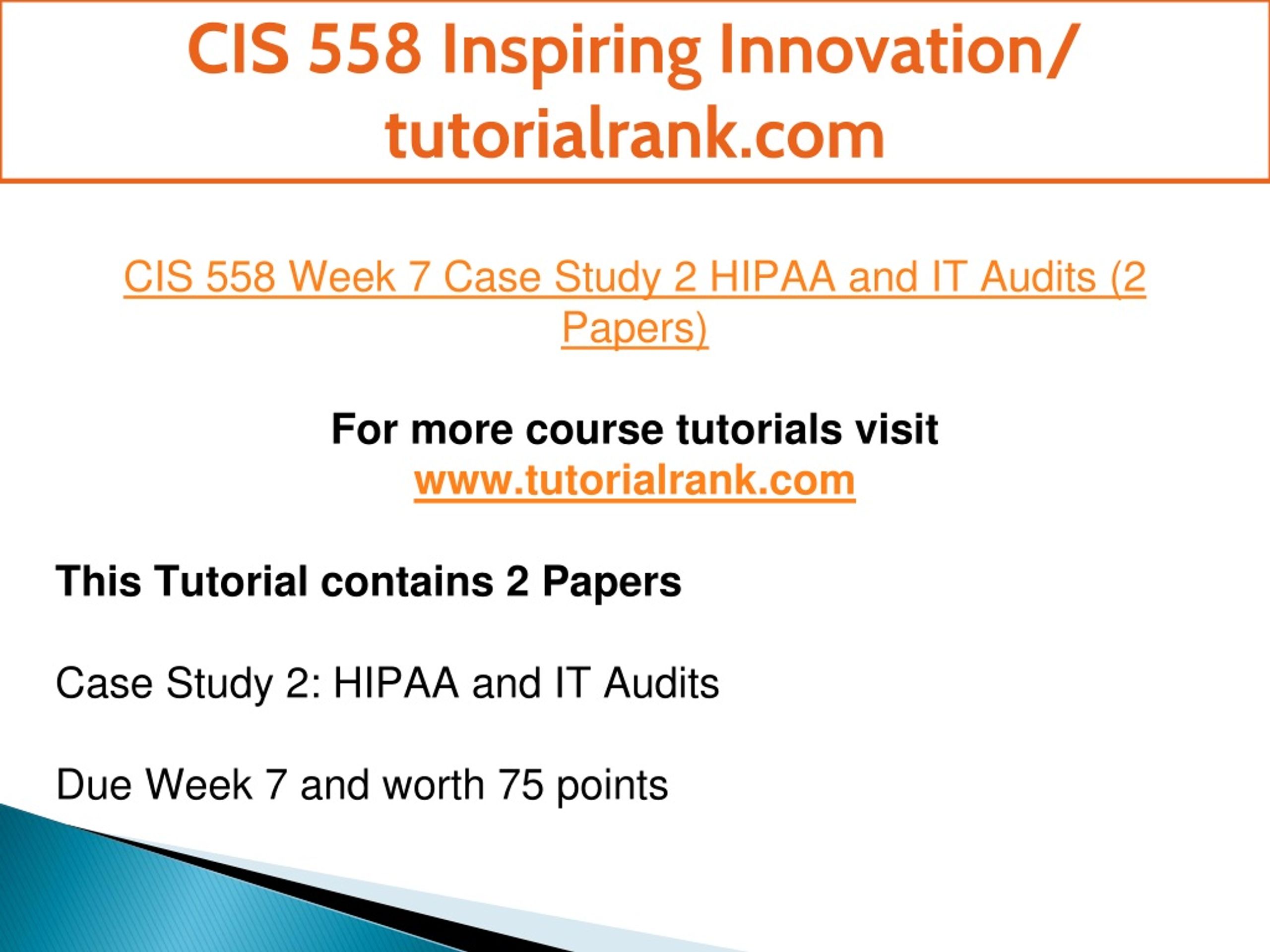 CIS 558 Inspiring Innovation/ tutorialrank.com

CIS 558 Week 7 Case Study 2 HIPAA and IT Audits (2 Papers)

For more course tutorials visit
www.tutorialrank.com

This Tutorial contains 2 Papers

Case Study 2: HIPAA and IT Audits

Due Week 7 and worth 75 points